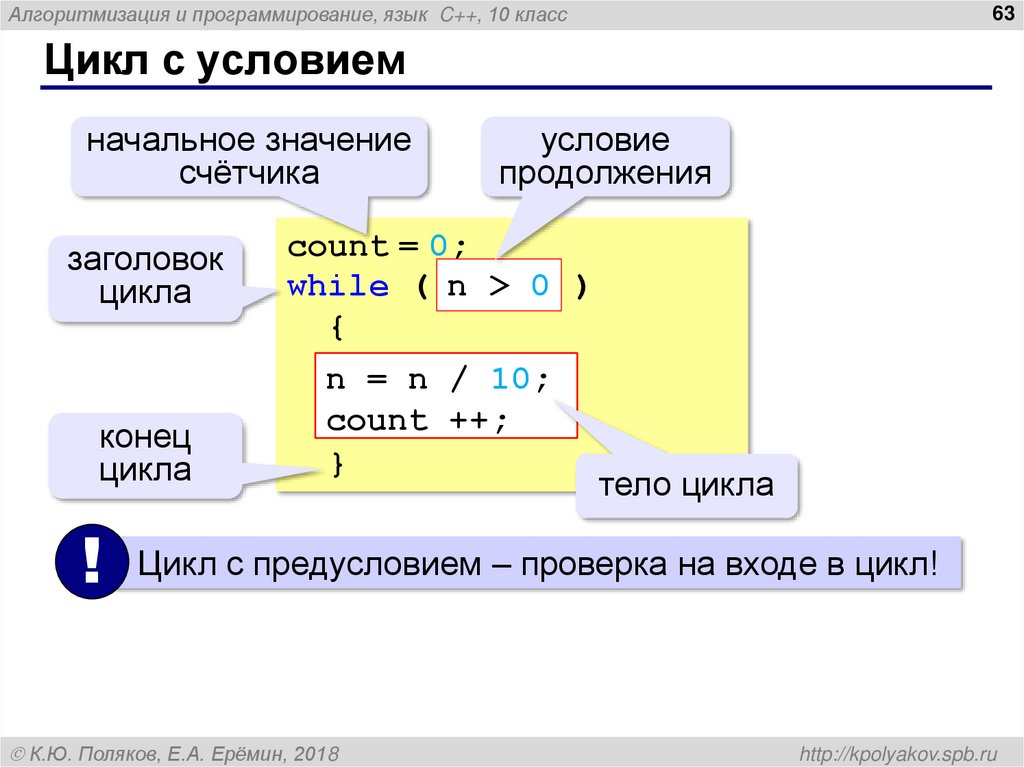 Алгоритмизация и программирование, язык C++, 10 класс

63

Цикл с условием

начальное значение счётчика

условие продолжения

заголовок цикла

count = 0;
while ( n > 0 )
{
n = n / 10;
count ++;
}

конец цикла

тело цикла

!

Цикл с предусловием – проверка на входе в цикл!

© К.Ю. Поляков, Е.А. Ерёмин, 2018

http://kpolyakov.spb.ru